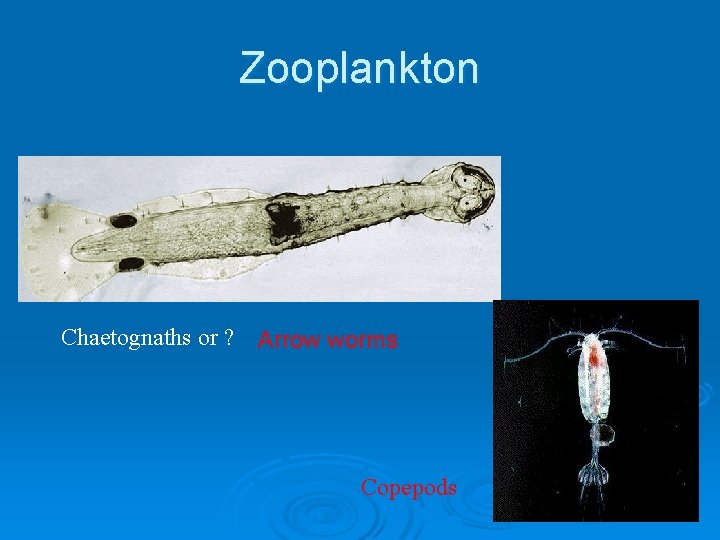 Zooplankton

Chaetognaths or ? Arrow worms

Copepods